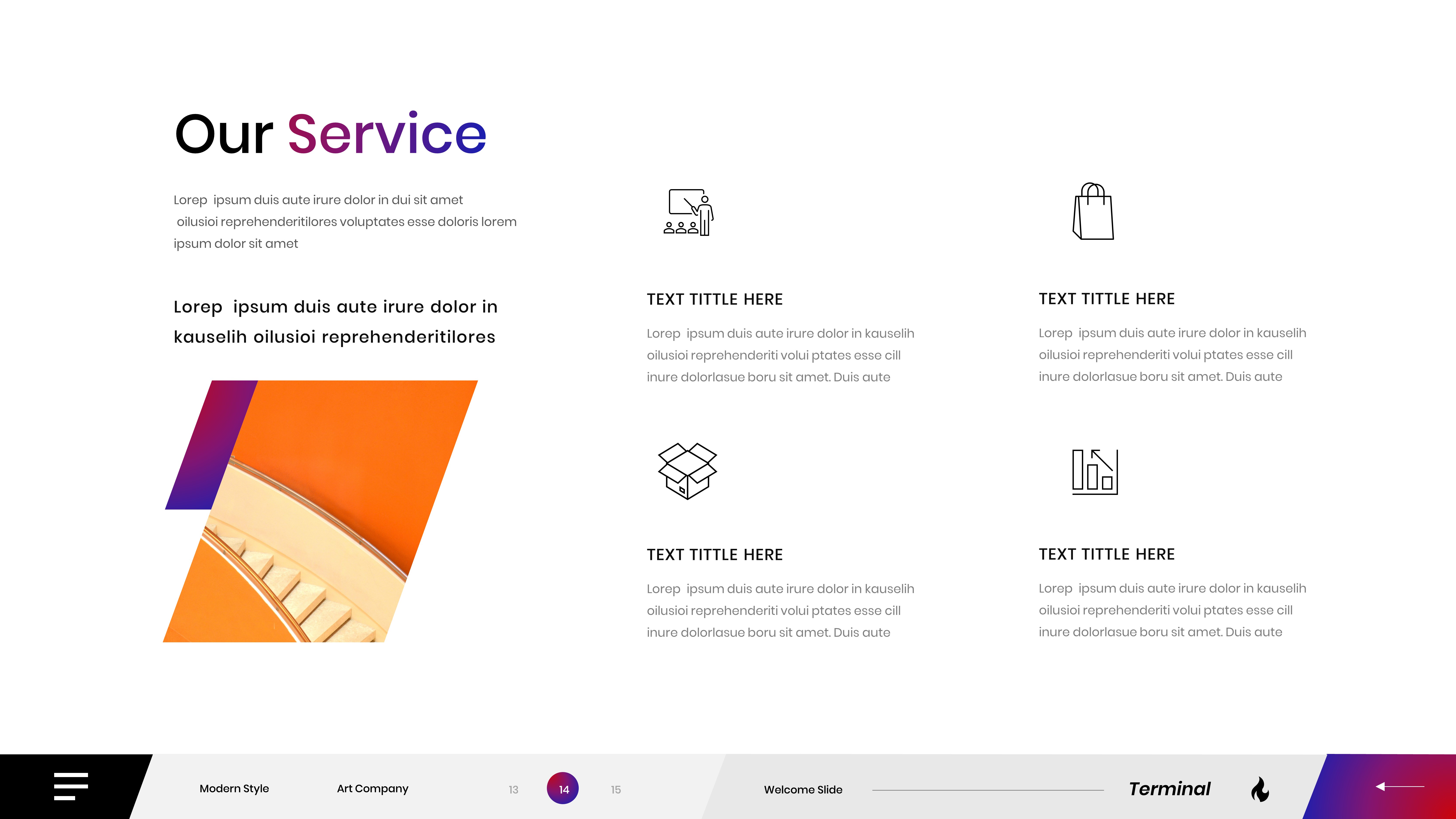 Our Service

Lorep ipsum duis aute irure dolor in dui sit amet oilusioi reprehenderitilores voluptates esse doloris lorem ipsum dolor sit amet

Lorep ipsum duis aute irure dolor in kauselih oilusioi reprehenderitilores

TEXT TITTLE HERE

Lorep ipsum duis aute irure dolor in kauselih oilusioi reprehenderiti volui ptates esse cill inure dolorlasue boru sit amet. Duis aute

TEXT TITTLE HERE

Lorep ipsum duis aute irure dolor in kauselih oilusioi reprehenderiti volui ptates esse cill inure dolorlasue boru sit amet. Duis aute

TEXT TITTLE HERE

Lorep ipsum duis aute irure dolor in kauselih oilusioi reprehenderiti volui ptates esse cill inure dolorlasue boru sit amet. Duis aute

TEXT TITTLE HERE

Lorep ipsum duis aute irure dolor in kauselih oilusioi reprehenderiti volui ptates esse cill inure dolorlasue boru sit amet. Duis aute

Modern Style Art Company 13 14 15 Welcome Slide Terminal